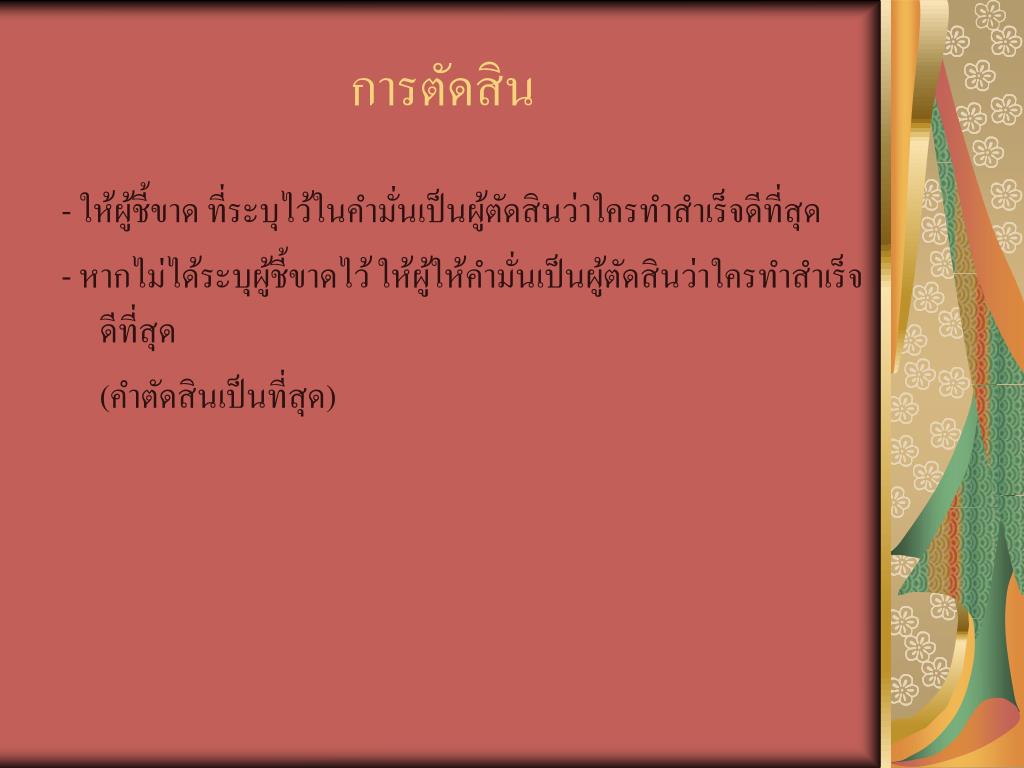 การตัดสิน

- ให้ผู้ชี้ขาด ที่ระบุไว้ในคำมั่นเป็นผู้ตัดสินว่าใครทำสำเร็จดีที่สุด

- หากไม่ได้ระบุผู้ชี้ขาดไว้ ให้ผู้ให้คำมั่นเป็นผู้ตัดสินว่าใครทำสำเร็จดีที่สุด

(คำตัดสินเป็นที่สุด)